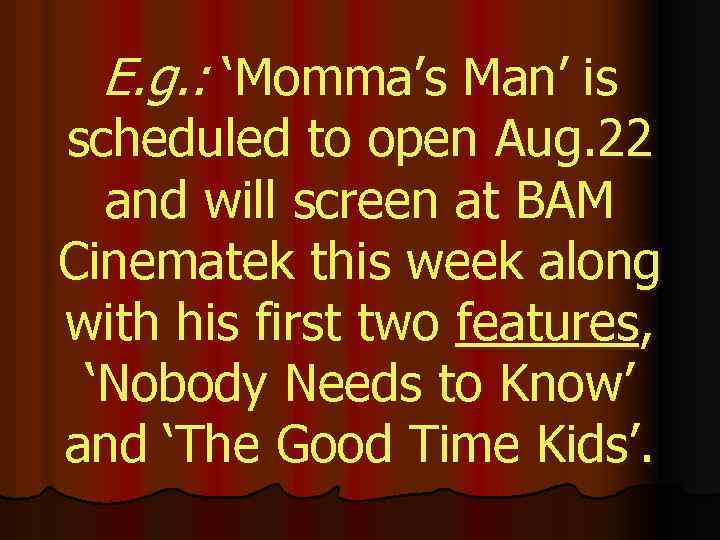 E.g.: ‘Momma’s Man’ is scheduled to open Aug.22 and will screen at BAM Cinematek this week along with his first two features, ‘Nobody Needs to Know’ and ‘The Good Time Kids’.